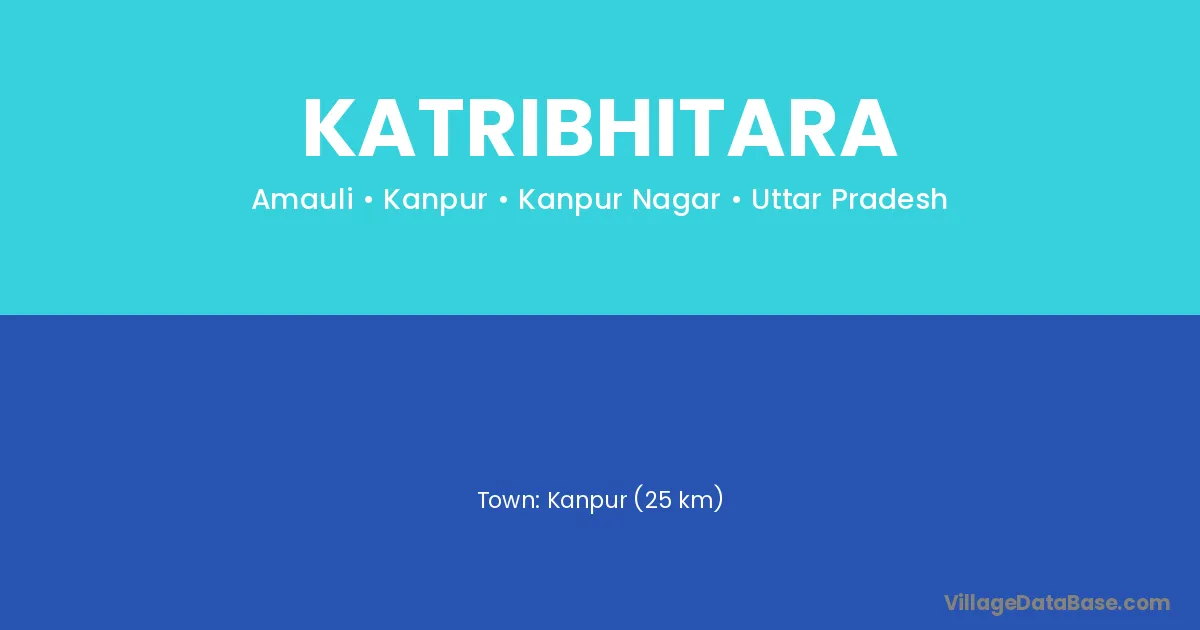 KATRIBHITARA

Amauli • Kanpur • Kanpur Nagar • Uttar Pradesh

Town: Kanpur (25 km)

VillageDataBase.com